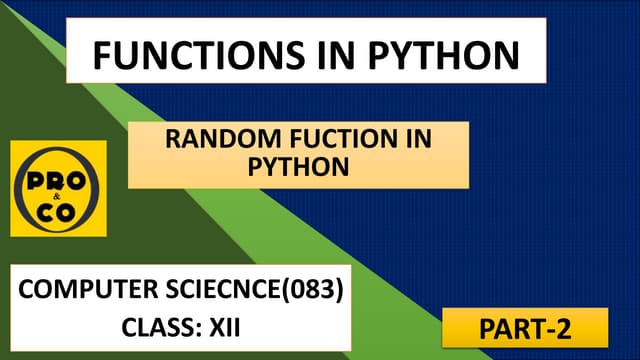 FUNCTIONS IN PYTHON

RANDOM FUCTION IN PYTHON

PRO & CO

COMPUTER SCIECNCE(083)
CLASS: XII

PART-2